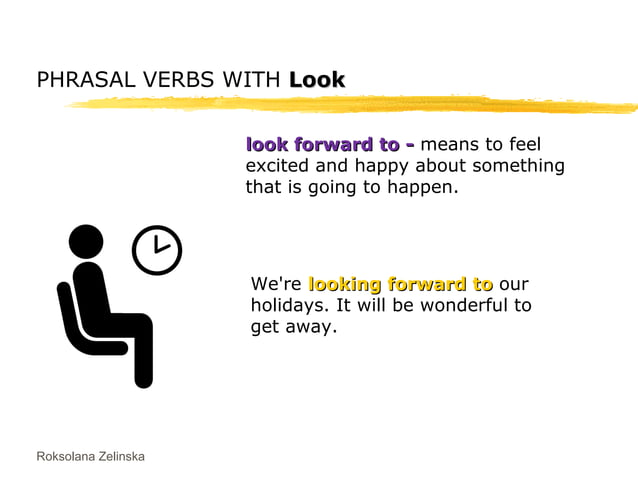 PHRASAL VERBS WITH Look

look forward to - means to feel excited and happy about something that is going to happen.

We're looking forward to our holidays. It will be wonderful to get away.

Roksolana Zelinska